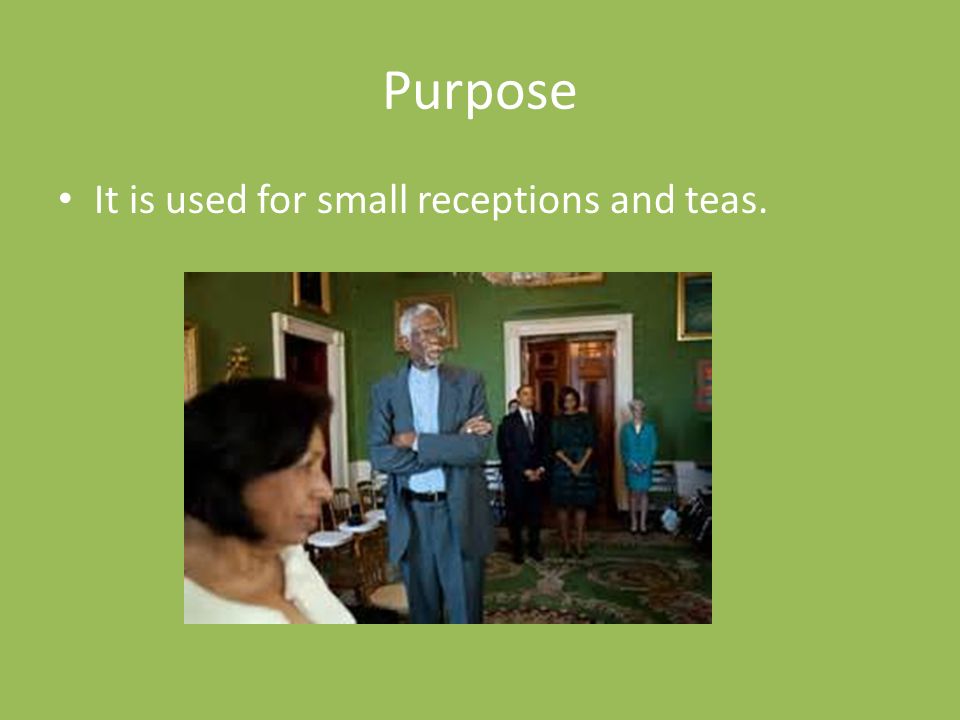 Purpose

• It is used for small receptions and teas.